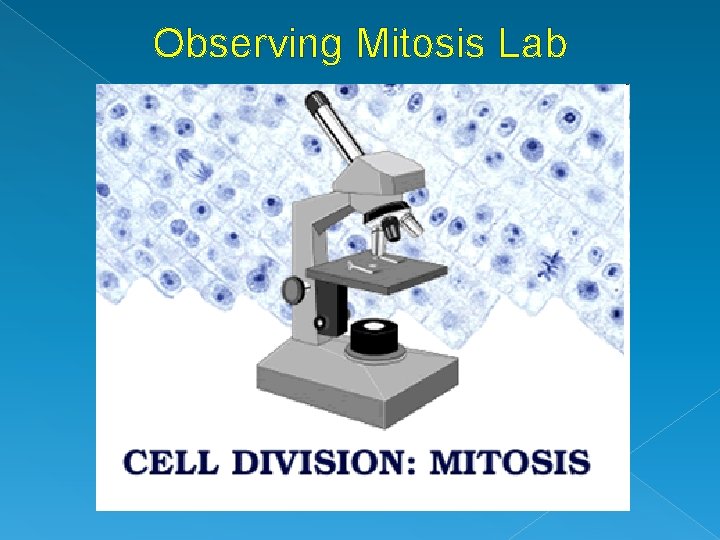 Observing Mitosis Lab

CELL DIVISION: MITOSIS